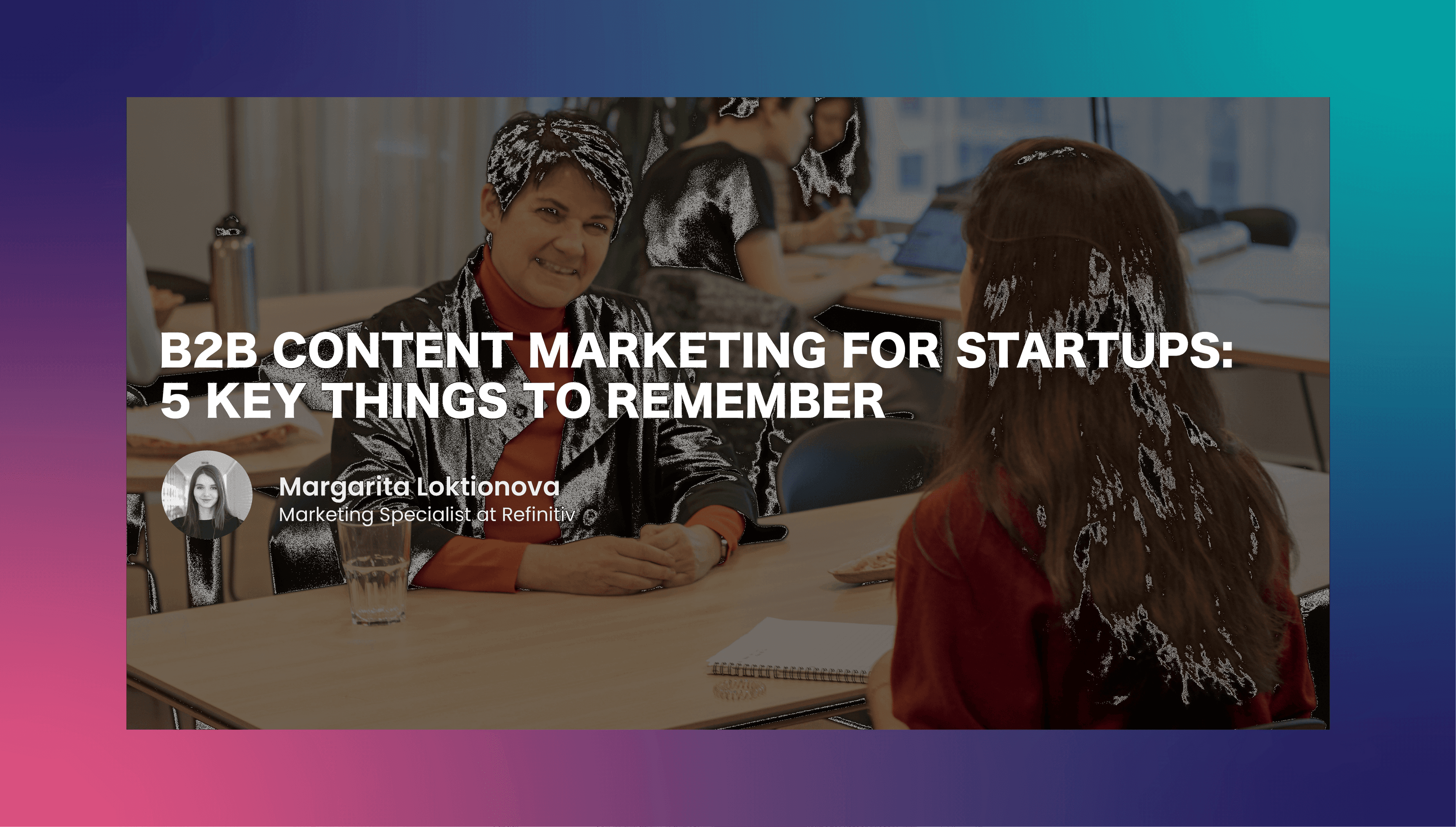 B2B CONTENT MARKETING FOR STARTUPS: 5 KEY THINGS TO REMEMBER

Margarita Loktionova
Marketing Specialist at Refinitiv